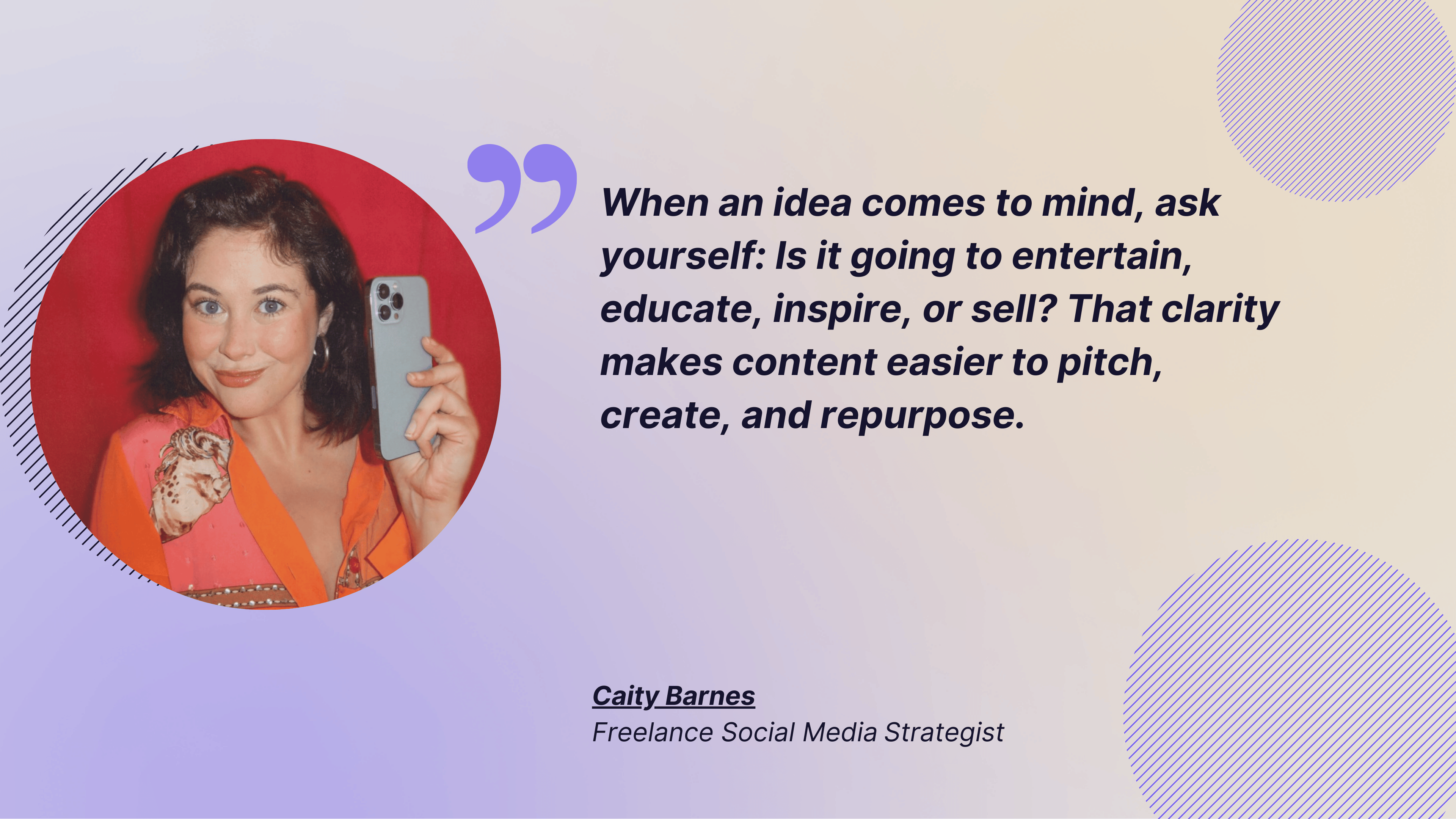 When an idea comes to mind, ask yourself: Is it going to entertain, educate, inspire, or sell? That clarity makes content easier to pitch, create, and repurpose.

Caity Barnes
Freelance Social Media Strategist